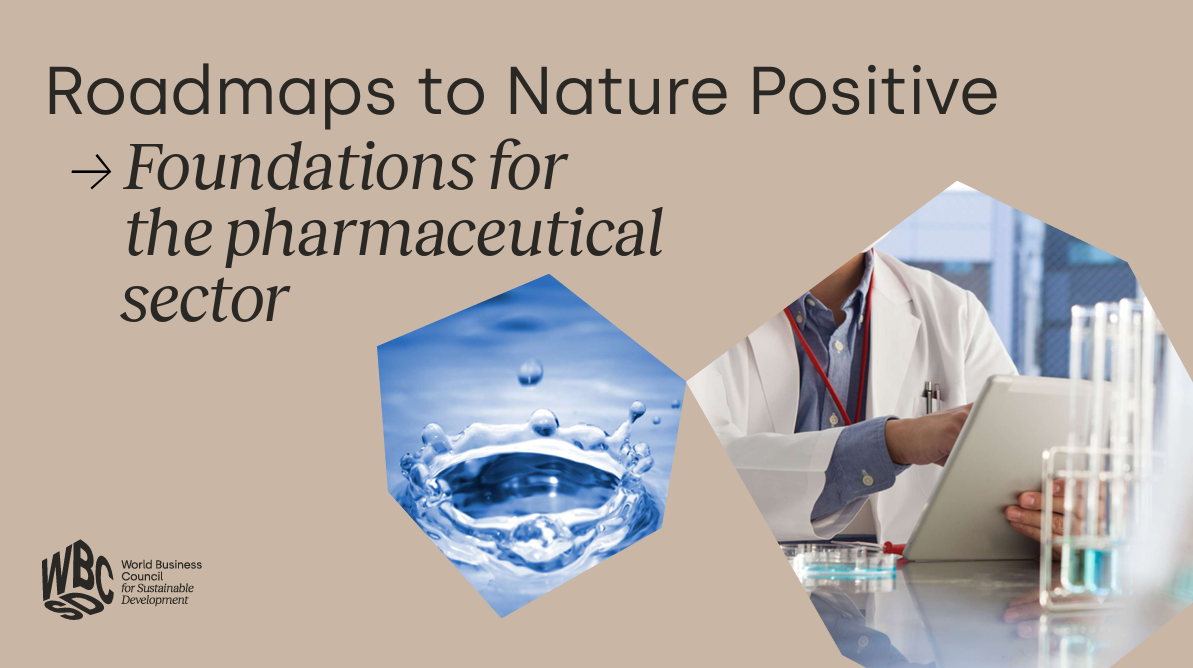 Roadmaps to Nature Positive

→ Foundations for the pharmaceutical sector

WBCSD
World Business Council for Sustainable Development